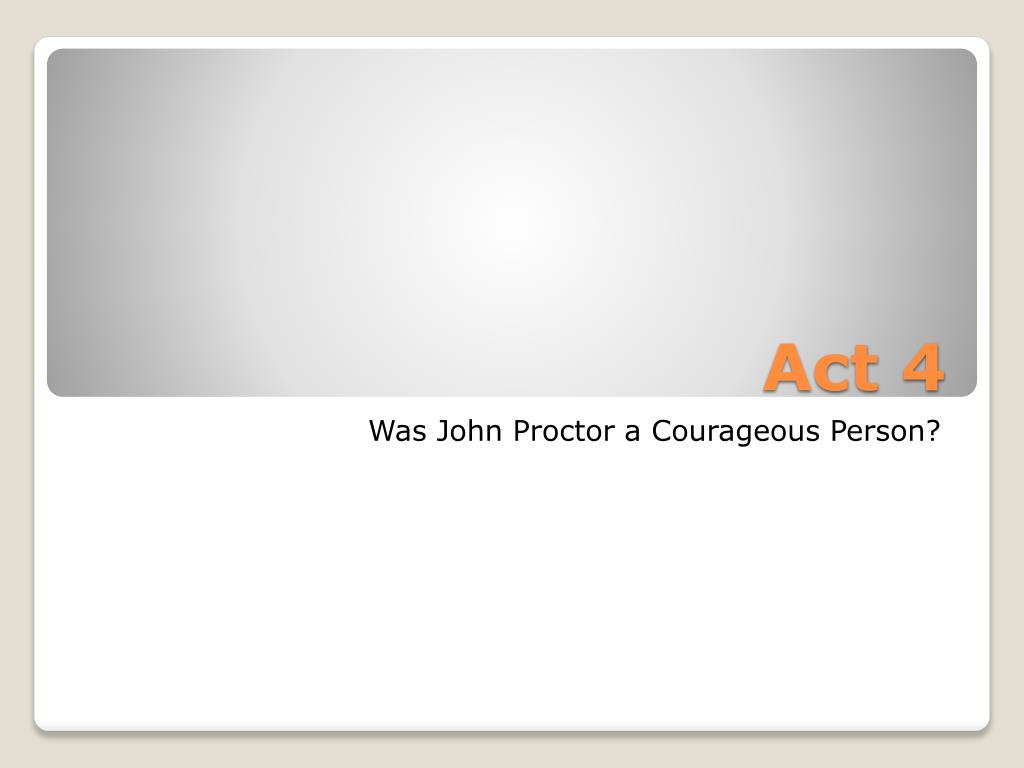 Act 4

Was John Proctor a Courageous Person?